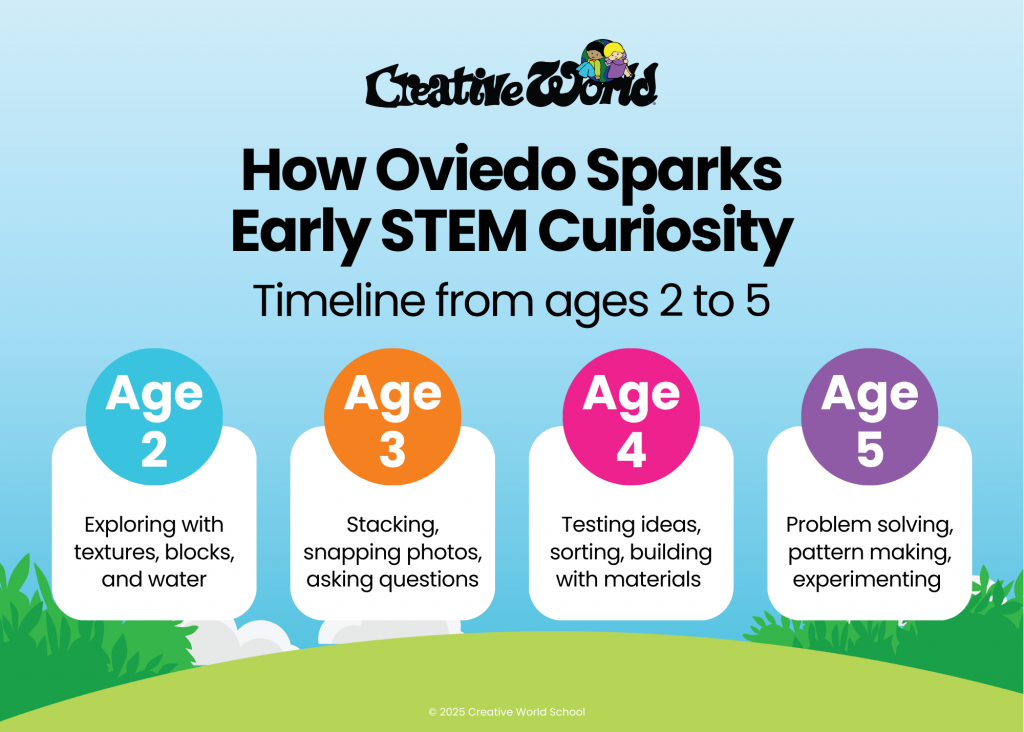 Creative World

How Oviedo Sparks Early STEM Curiosity

Timeline from ages 2 to 5

Age 2

Exploring with textures, blocks, and water

Age 3

Stacking, snapping photos, asking questions

Age 4

Testing ideas, sorting, building with materials

Age 5

Problem solving, pattern making, experimenting

© 2025 Creative World School